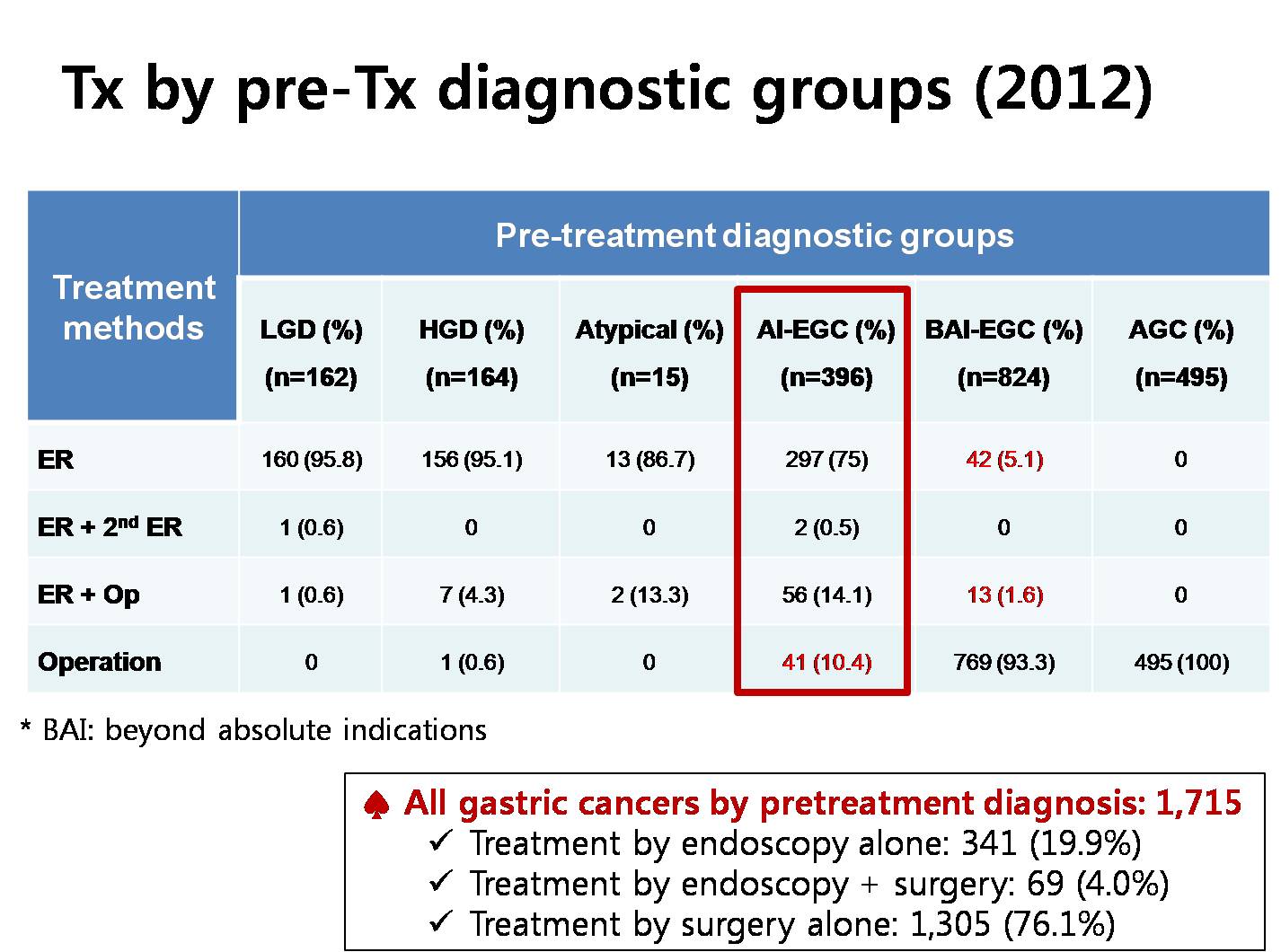 Tx by pre-Tx diagnostic groups (2012)

| Treatment methods | Pre-treatment diagnostic groups | | | | | |
|---|---|---|---|---|---|---|
| | LGD (%) (n=162) | HGD (%) (n=164) | Atypical (%) (n=15) | AI-EGC (%) (n=396) | BAI-EGC (%) (n=824) | AGC (%) (n=495) |
| ER | 160 (95.8) | 156 (95.1) | 13 (86.7) | 297 (75) | 42 (5.1) | 0 |
| ER + 2$^{nd}$ ER | 1 (0.6) | 0 | 0 | 2 (0.5) | 0 | 0 |
| ER + Op | 1 (0.6) | 7 (4.3) | 2 (13.3) | 56 (14.1) | 13 (1.6) | 0 |
| Operation | 0 | 1 (0.6) | 0 | 41 (10.4) | 769 (93.3) | 495 (100) |

* BAI: beyond absolute indications

♠ All gastric cancers by pretreatment diagnosis: 1,715
✓ Treatment by endoscopy alone: 341 (19.9%)
✓ Treatment by endoscopy + surgery: 69 (4.0%)
✓ Treatment by surgery alone: 1,305 (76.1%)